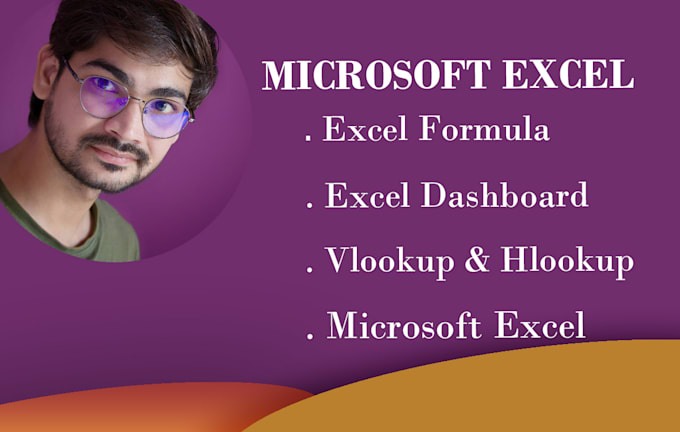 MICROSOFT EXCEL

. Excel Formula

. Excel Dashboard

. Vlookup & Hlookup

. Microsoft Excel